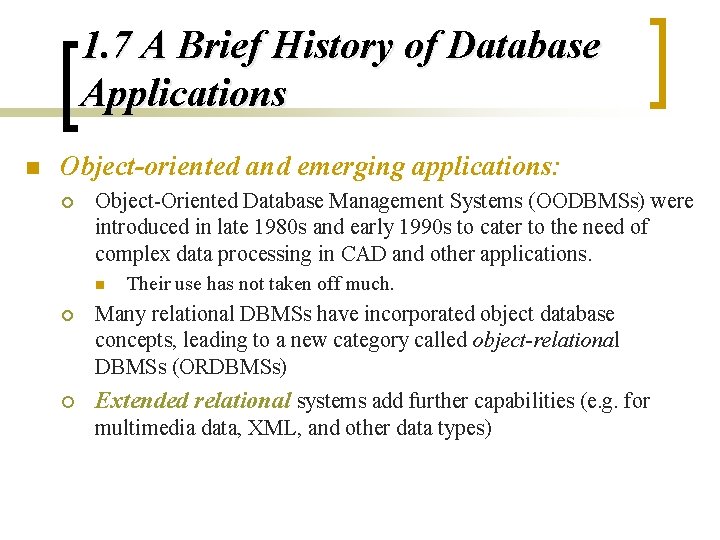 1.7 A Brief History of Database Applications

Object-oriented and emerging applications:

Object-Oriented Database Management Systems (OODBMSs) were introduced in late 1980s and early 1990s to cater to the need of complex data processing in CAD and other applications.

Their use has not taken off much.

Many relational DBMSs have incorporated object database concepts, leading to a new category called object-relational DBMSs (ORDBMSs)

Extended relational systems add further capabilities (e.g. for multimedia data, XML, and other data types)